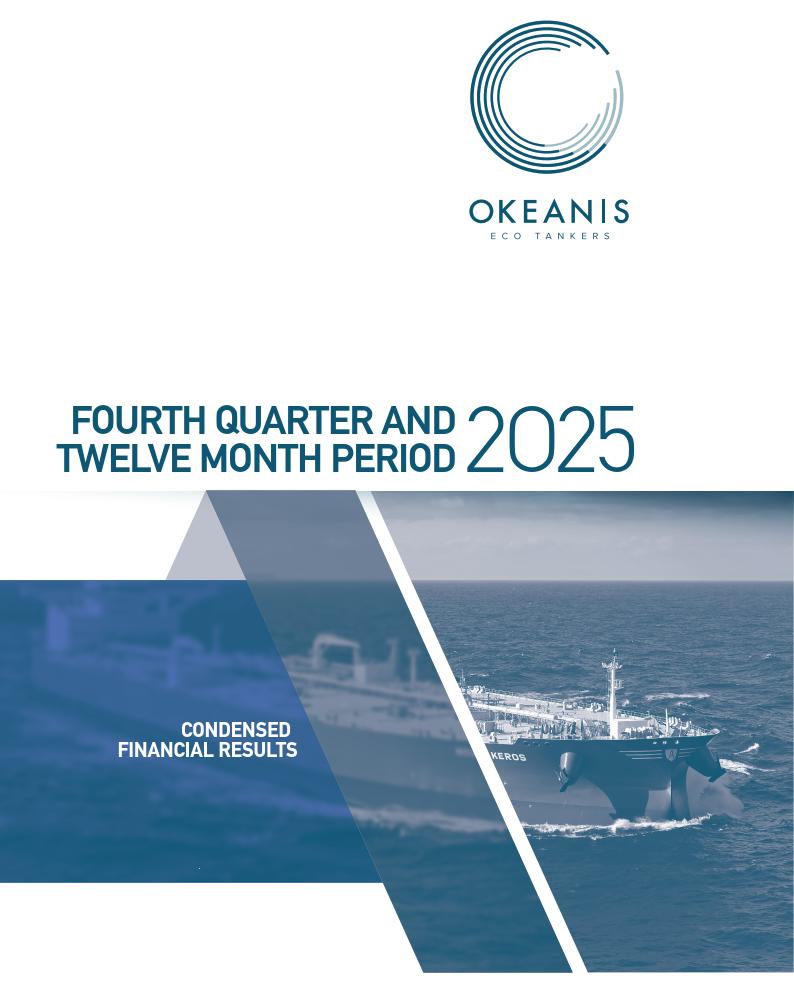 OKEANIS
ECO TANKERS

FOURTH QUARTER AND TWELVE MONTH PERIOD 2025

CONDENSED FINANCIAL RESULTS

KEROS